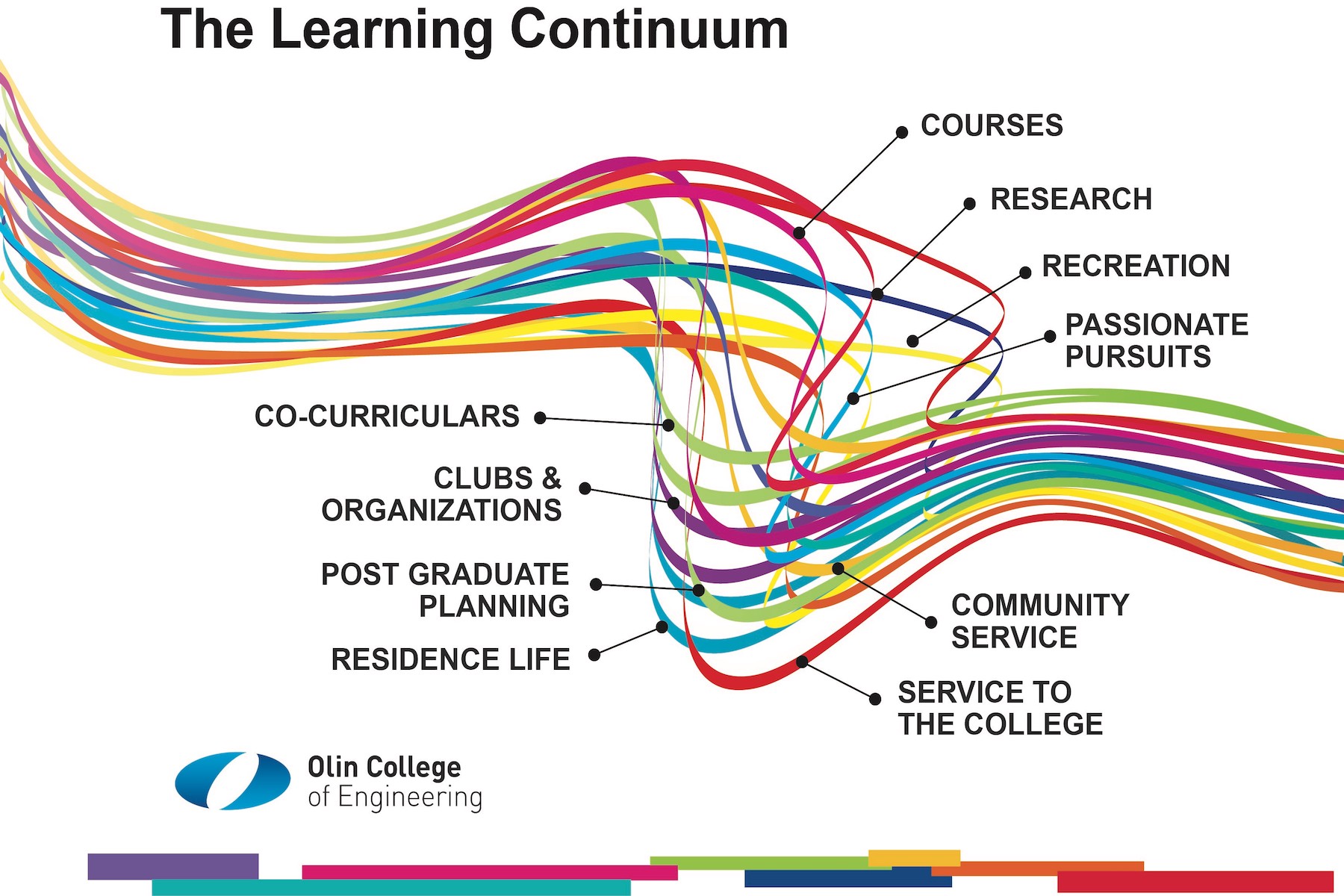 The Learning Continuum

COURSES

RESEARCH

RECREATION

PASSIONATE PURSUITS

CO-CURRICULARS

CLUBS & ORGANIZATIONS

POST GRADUATE PLANNING

RESIDENCE LIFE

COMMUNITY SERVICE

SERVICE TO THE COLLEGE

Olin College of Engineering